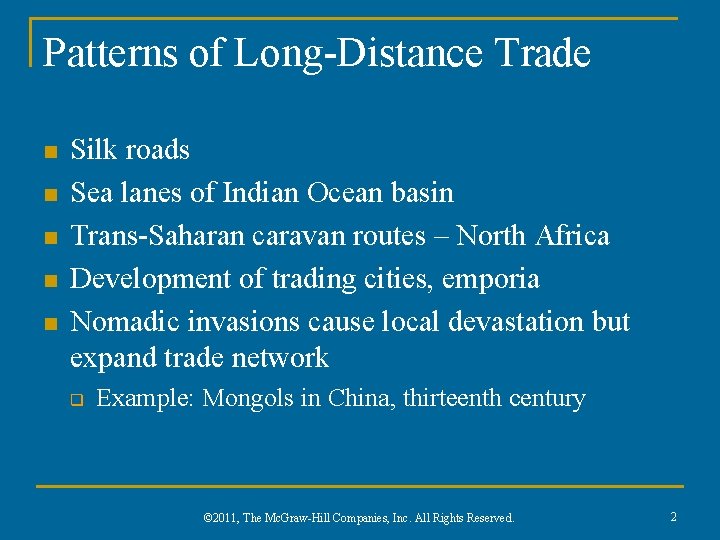 Patterns of Long-Distance Trade

- Silk roads
- Sea lanes of Indian Ocean basin
- Trans-Saharan caravan routes – North Africa
- Development of trading cities, emporia
- Nomadic invasions cause local devastation but expand trade network
  - Example: Mongols in China, thirteenth century

©2011, The McGraw-Hill Companies, Inc. All Rights Reserved.

2